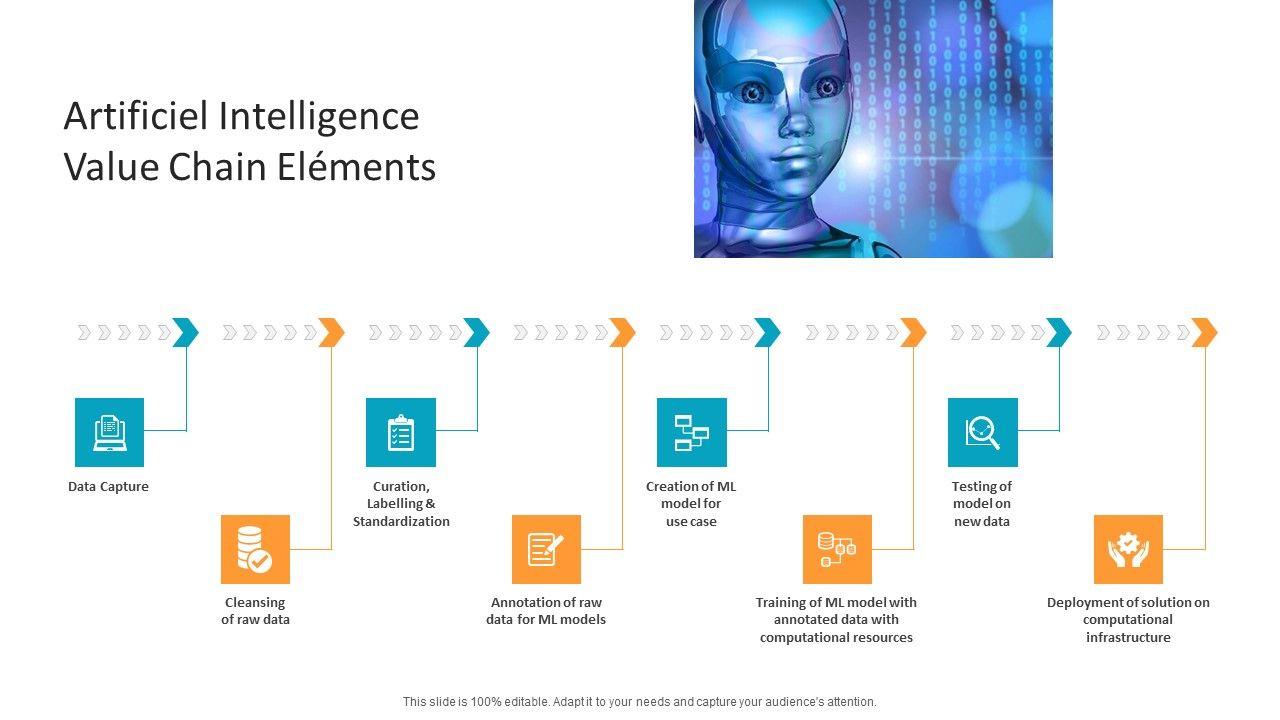 Artificiel Intelligence Value Chain Eléments

Data Capture

Cleansing of raw data

Curation, Labelling & Standardization

Annotation of raw data for ML models

Creation of ML model for use case

Training of ML model with annotated data with computational resources

Testing of model on new data

Deployment of solution on computational infrastructure

This slide is 100% editable. Adapt it to your needs and capture your audience's attention.